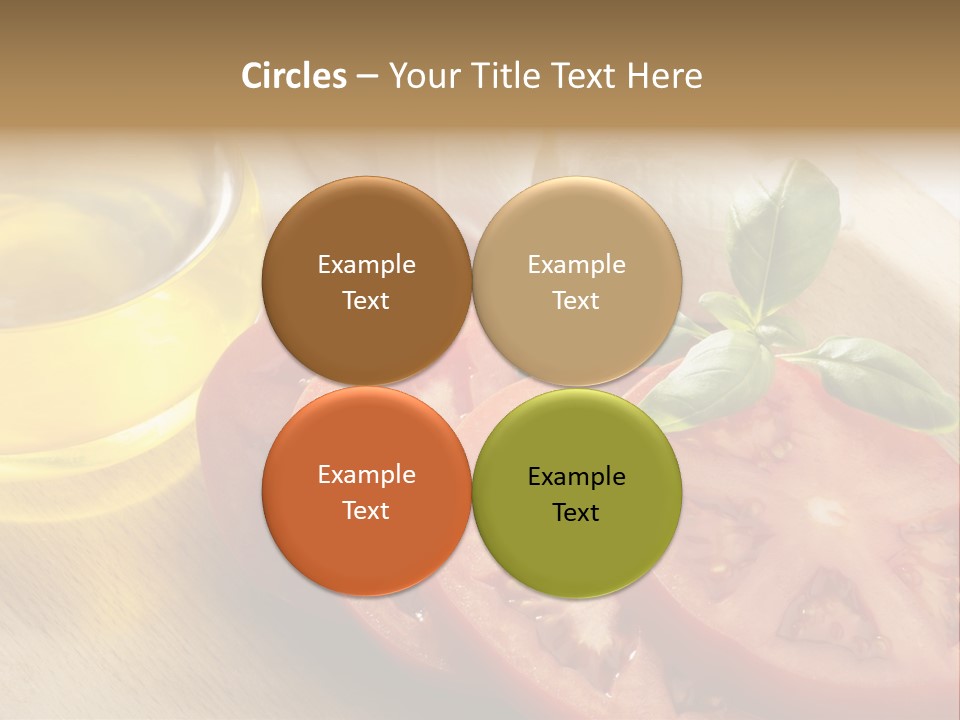 Circles – Your Title Text Here

Example Text

Example Text

Example Text

Example Text